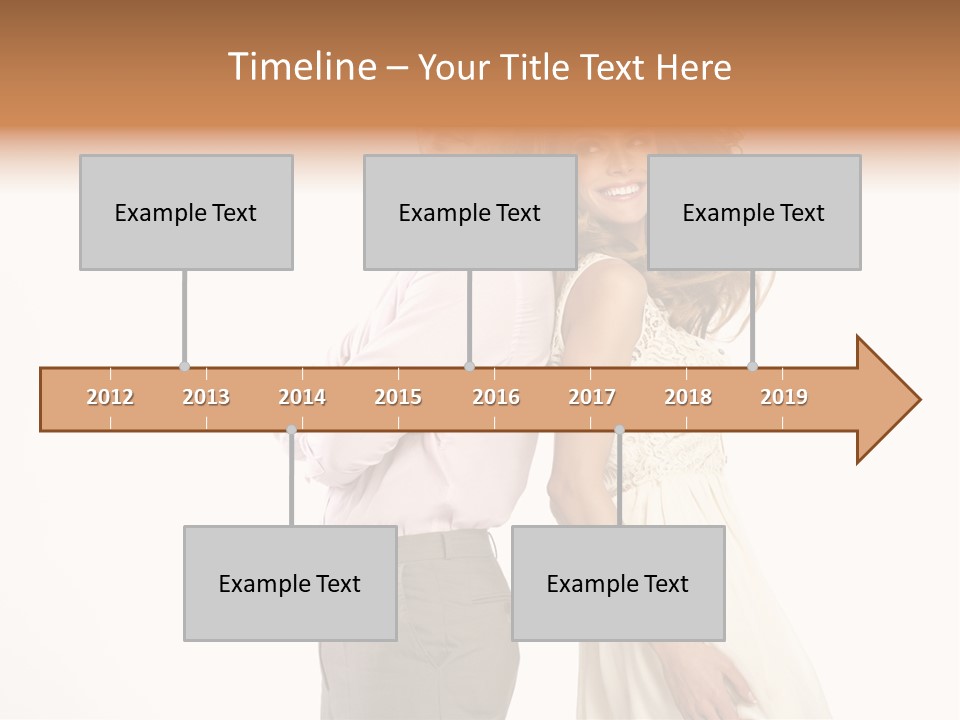 Timeline – Your Title Text Here

Example Text

Example Text

Example Text

2012 2013 2014 2015 2016 2017 2018 2019

Example Text

Example Text